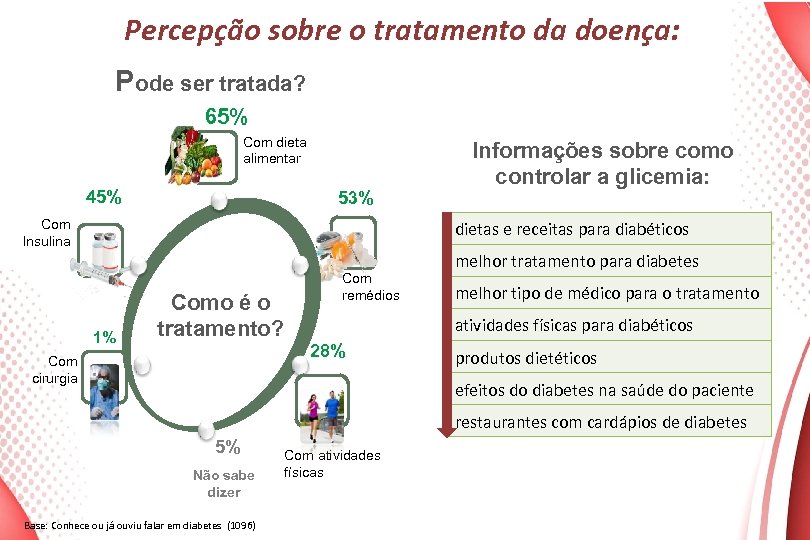 Percepção sobre o tratamento da doença:

Pode ser tratada?

65%
Com dieta alimentar

45%
Com Insulina

53%
Com remédios

Como é o tratamento?

1%
Com cirurgia

28%
Com atividades físicas

5%
Não sabe dizer

Informações sobre como controlar a glicemia:

dietas e receitas para diabéticos
melhor tratamento para diabetes
melhor tipo de médico para o tratamento
atividades físicas para diabéticos
produtos dietéticos
efeitos do diabetes na saúde do paciente
restaurantes com cardápios de diabetes

Base: Conhece ou já ouviu falar em diabetes (1096)